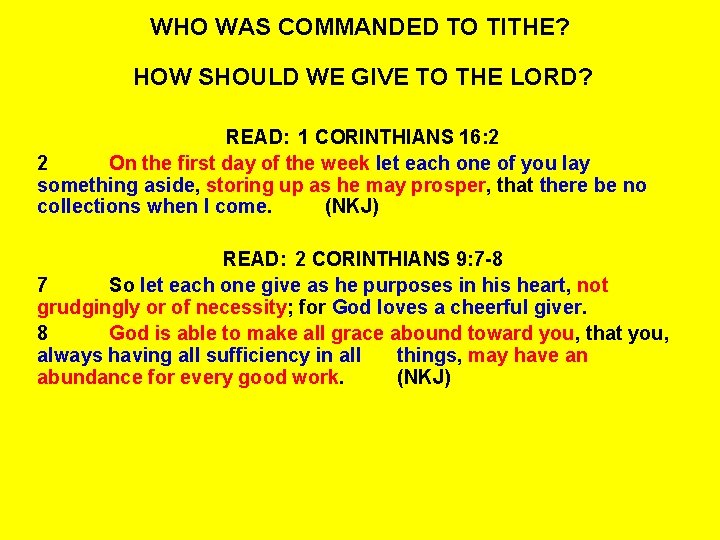 WHO WAS COMMANDED TO TITHE?

HOW SHOULD WE GIVE TO THE LORD?

READ: 1 CORINTHIANS 16:2

2 On the first day of the week let each one of you lay something aside, storing up as he may prosper, that there be no collections when I come. (NKJ)

READ: 2 CORINTHIANS 9:7-8

7 So let each one give as he purposes in his heart, not grudgingly or of necessity; for God loves a cheerful giver.

8 God is able to make all grace abound toward you, that you, always having all sufficiency in all things, may have an abundance for every good work. (NKJ)